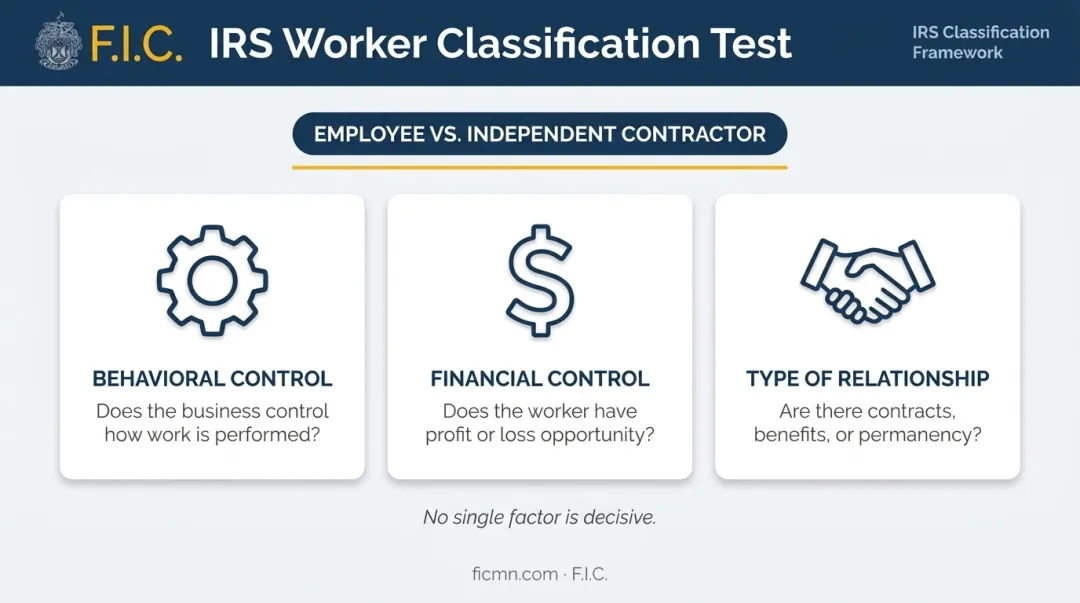 F.I.C. IRS Worker Classification Test

IRS Classification Framework

EMPLOYEE VS. INDEPENDENT CONTRACTOR

BEHAVIORAL CONTROL
Does the business control how work is performed?

FINANCIAL CONTROL
Does the worker have profit or loss opportunity?

TYPE OF RELATIONSHIP
Are there contracts, benefits, or permanency?

No single factor is decisive.

ficmn.com · F.I.C.